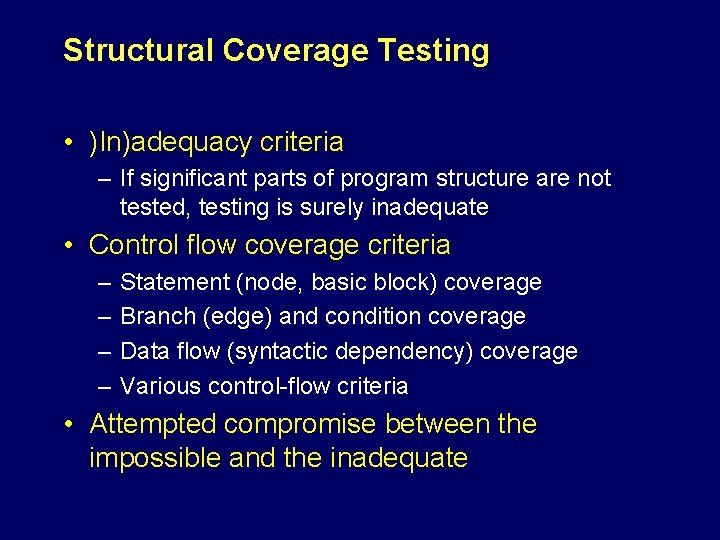 Structural Coverage Testing

• )In)adequacy criteria
 – If significant parts of program structure are not tested, testing is surely inadequate

• Control flow coverage criteria
 – Statement (node, basic block) coverage
 – Branch (edge) and condition coverage
 – Data flow (syntactic dependency) coverage
 – Various control-flow criteria

• Attempted compromise between the impossible and the inadequate